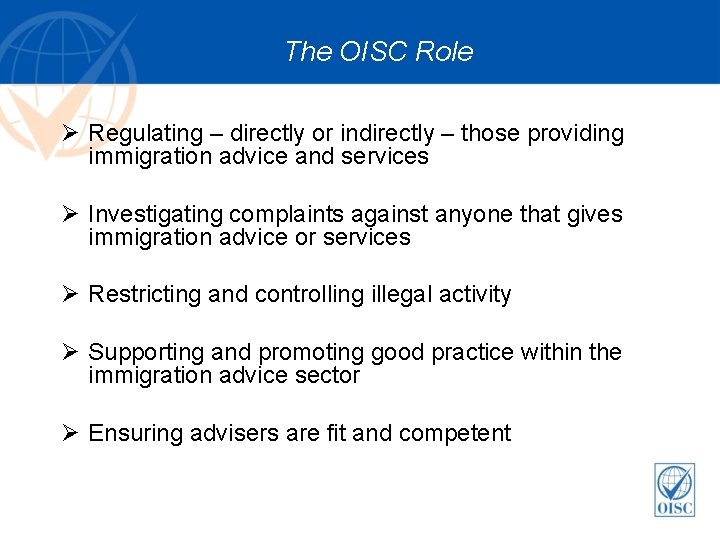 The OISC Role

➢ Regulating – directly or indirectly – those providing immigration advice and services

➢ Investigating complaints against anyone that gives immigration advice or services

➢ Restricting and controlling illegal activity

➢ Supporting and promoting good practice within the immigration advice sector

➢ Ensuring advisers are fit and competent

OISC